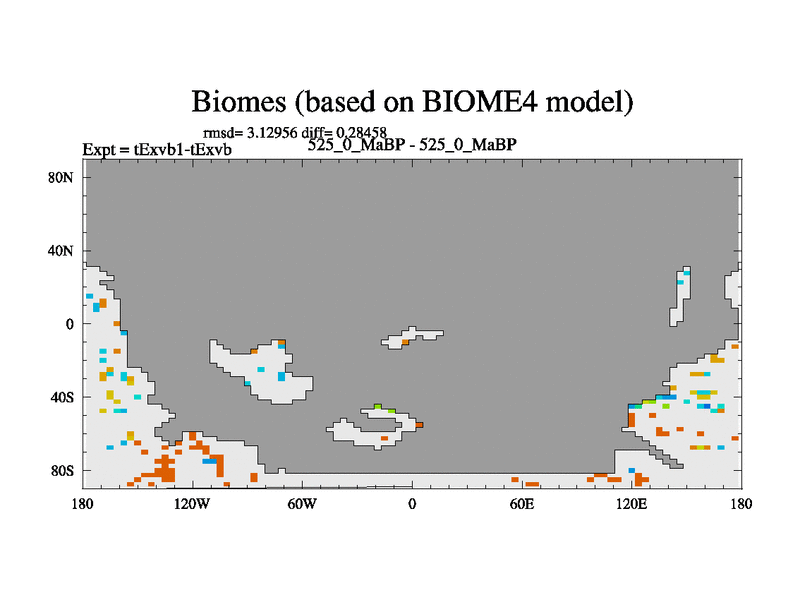 Biomes (based on BIOME4 model)

rmsd= 3.12956 diff= 0.28458

Expt = tExvb1-tExvb

525_0_MaBP - 525_0_MaBP

80N

40N

0

40S

80S

180

120W

60W

0

60E

120E

180